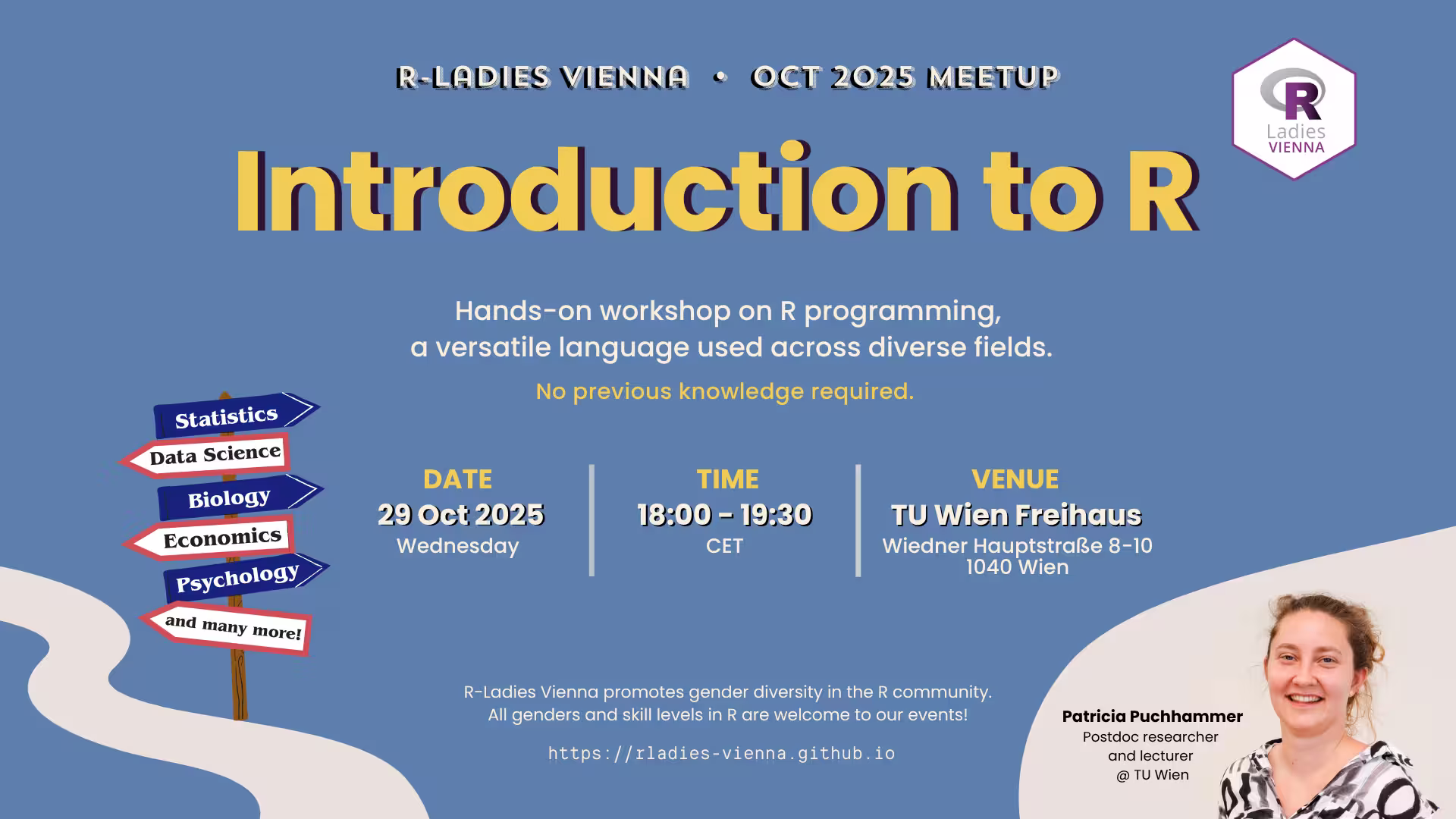 R-LADIES VIENNA • OCT 2025 MEETUP

R
Ladies
VIENNA

Introduction to R

Hands-on workshop on R programming, a versatile language used across diverse fields.

No previous knowledge required.

Statistics
Data Science
Biology
Economics
Psychology
and many more!

DATE
29 Oct 2025
Wednesday

TIME
18:00 - 19:30
CET

VENUE
TU Wien Freihaus
Wiedner Hauptstraße 8-10
1040 Wien

R-Ladies Vienna promotes gender diversity in the R community.
All genders and skill levels in R are welcome to our events!

https://rladies-vienna.github.io

Patricia Puchhammer
Postdoc researcher and lecturer @ TU Wien